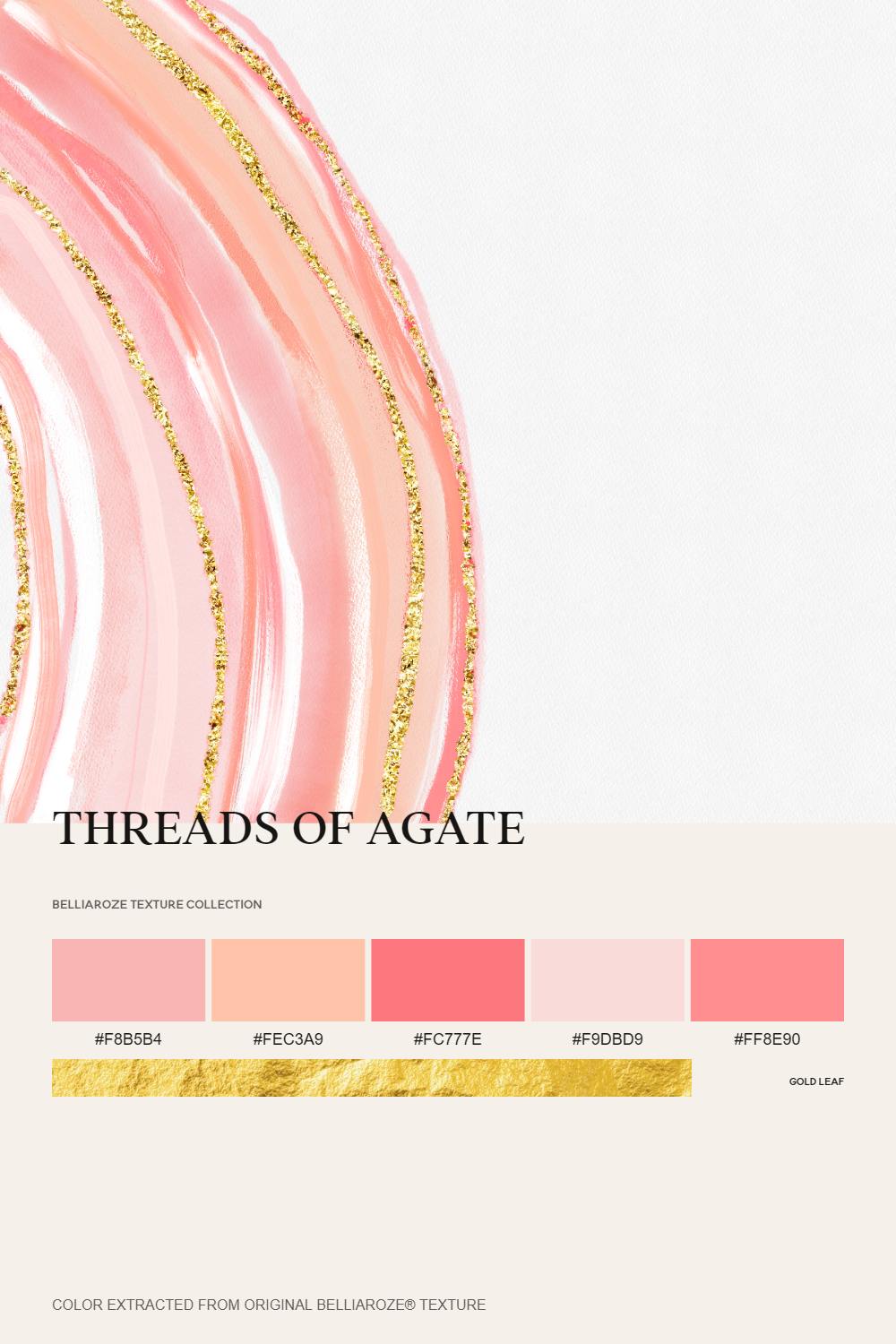 THREADS OF AGATE

BELLIAROZE TEXTURE COLLECTION

#F8B5B4

#FEC3A9

#FC777E

#F9DBD9

#FF8E90

GOLD LEAF

COLOR EXTRACTED FROM ORIGINAL BELLIAROZE® TEXTURE